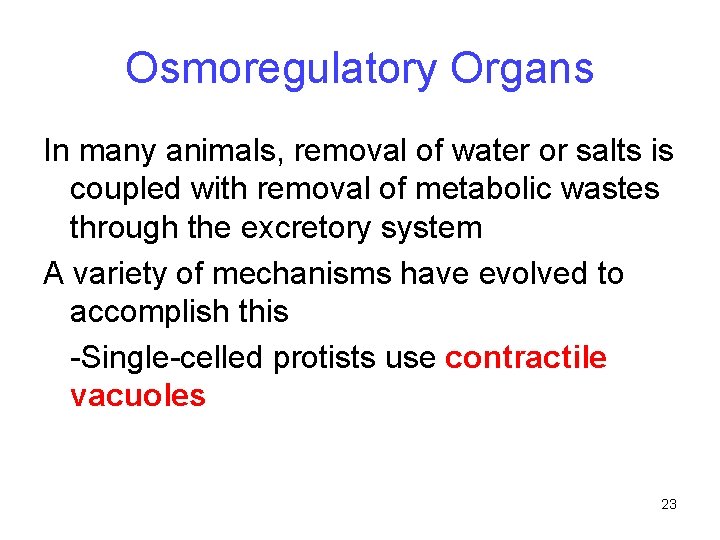 Osmoregulatory Organs

In many animals, removal of water or salts is coupled with removal of metabolic wastes through the excretory system

A variety of mechanisms have evolved to accomplish this

-Single-celled protists use contractile vacuoles

23